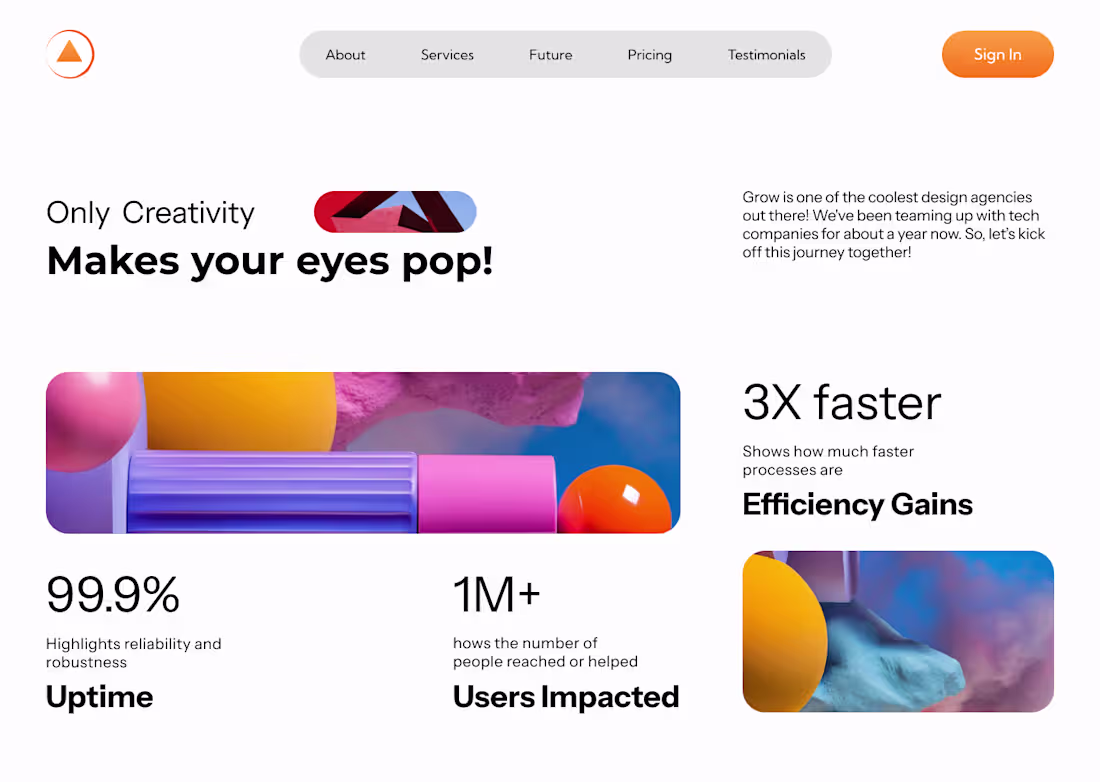 About Services Future Pricing Testimonials

Sign In

Only Creativity
Makes your eyes pop!

Grow is one of the coolest design agencies out there! We've been teaming up with tech companies for about a year now. So, let's kick off this journey together!

3X faster
Shows how much faster processes are
Efficiency Gains

99.9%
Highlights reliability and robustness
Uptime

1M+
hows the number of people reached or helped
Users Impacted